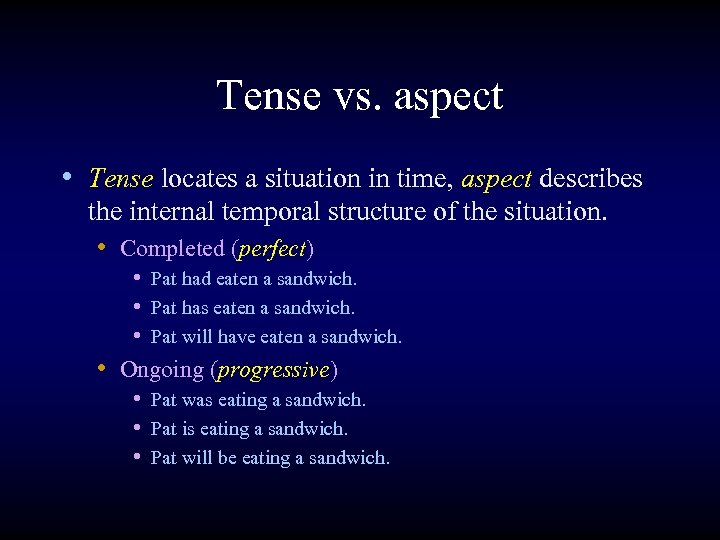 Tense vs. aspect

• Tense locates a situation in time, aspect describes the internal temporal structure of the situation.
  • Completed (perfect)
    • Pat had eaten a sandwich.
    • Pat has eaten a sandwich.
    • Pat will have eaten a sandwich.
  • Ongoing (progressive)
    • Pat was eating a sandwich.
    • Pat is eating a sandwich.
    • Pat will be eating a sandwich.